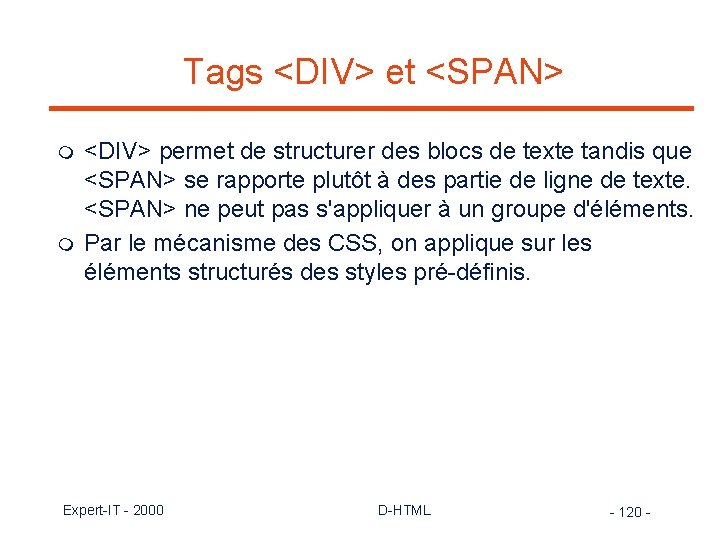 Tags <DIV> et <SPAN>

<DIV> permet de structurer des blocs de texte tandis que <SPAN> se rapporte plutôt à des partie de ligne de texte. <SPAN> ne peut pas s'appliquer à un groupe d'éléments.

Par le mécanisme des CSS, on applique sur les éléments structurés des styles pré-définis.

Expert-IT - 2000

D-HTML

- 120 -